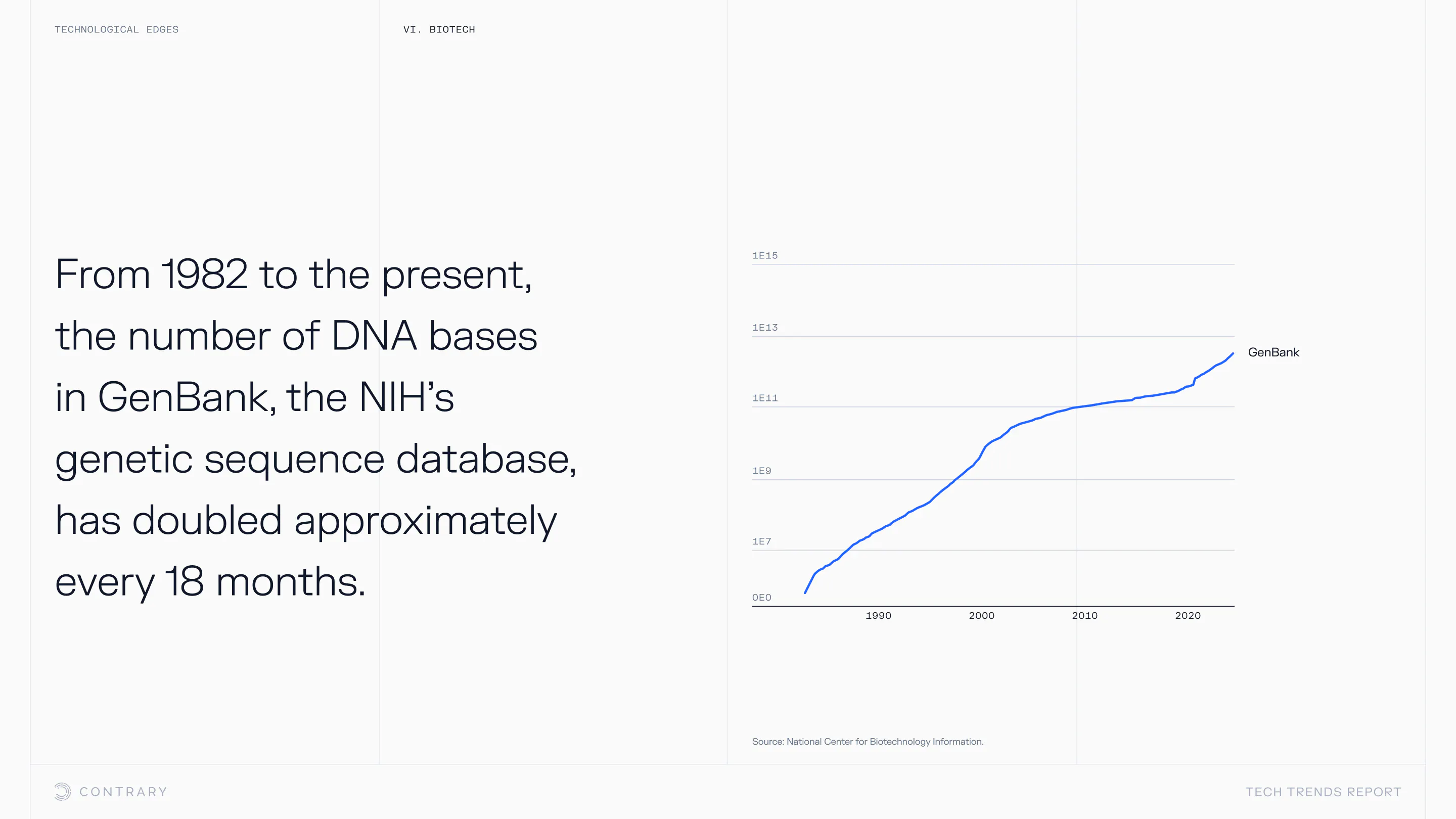 TECHNOLOGICAL EDGES

VI. BIOTECH

From 1982 to the present, the number of DNA bases in GenBank, the NIH's genetic sequence database, has doubled approximately every 18 months.

1E15
1E13
1E11
1E9
1E7
0E0
1990
2000
2010
2020
GenBank

Source: National Center for Biotechnology Information.

CONTRARY

TECH TRENDS REPORT